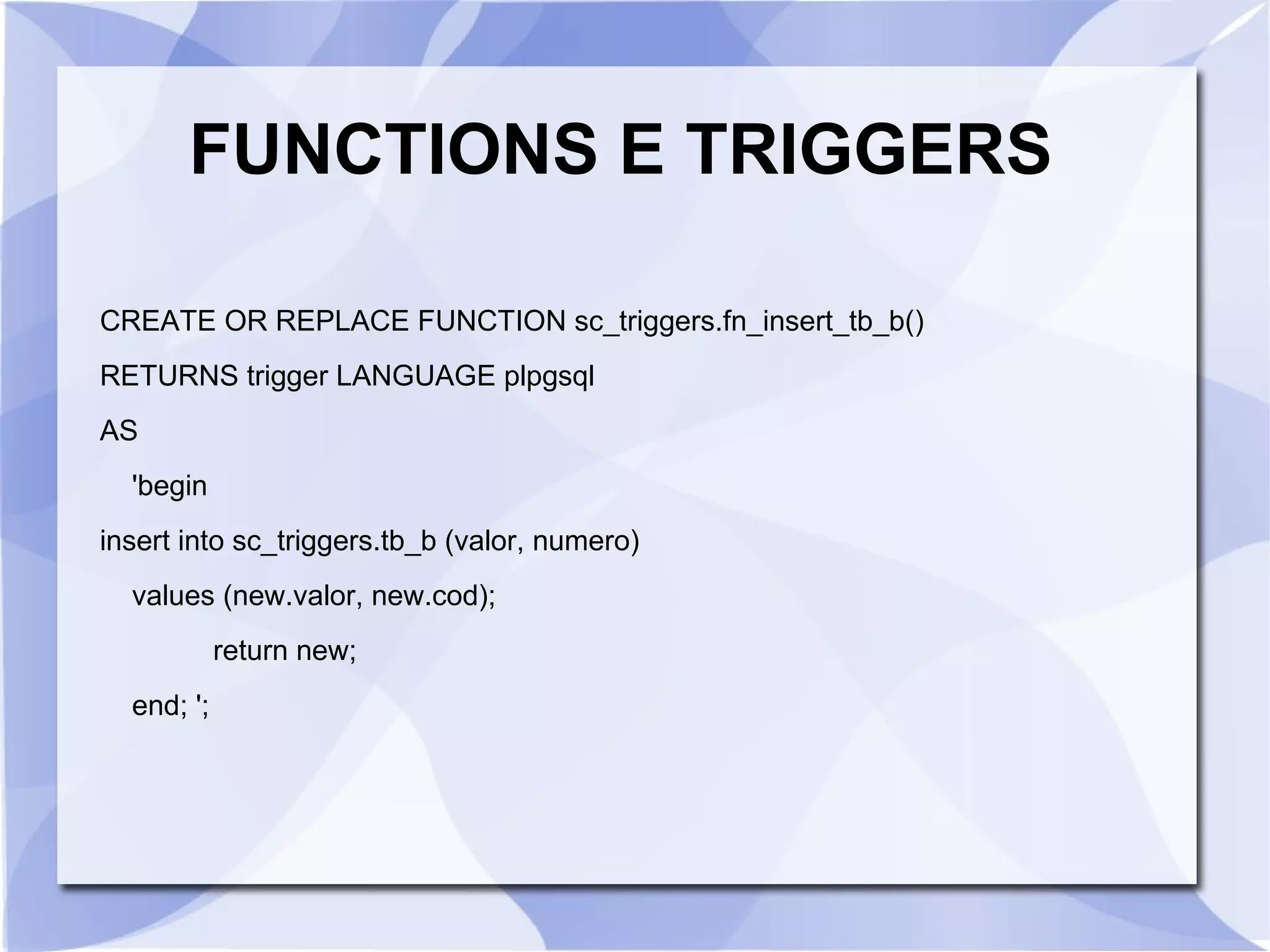 FUNCTIONS E TRIGGERS

CREATE OR REPLACE FUNCTION sc_triggers.fn_insert_tb_b()

RETURNS trigger LANGUAGE plpgsql

AS

'begin

insert into sc_triggers.tb_b (valor, numero)

values (new.valor, new.cod);

return new;

end; ';